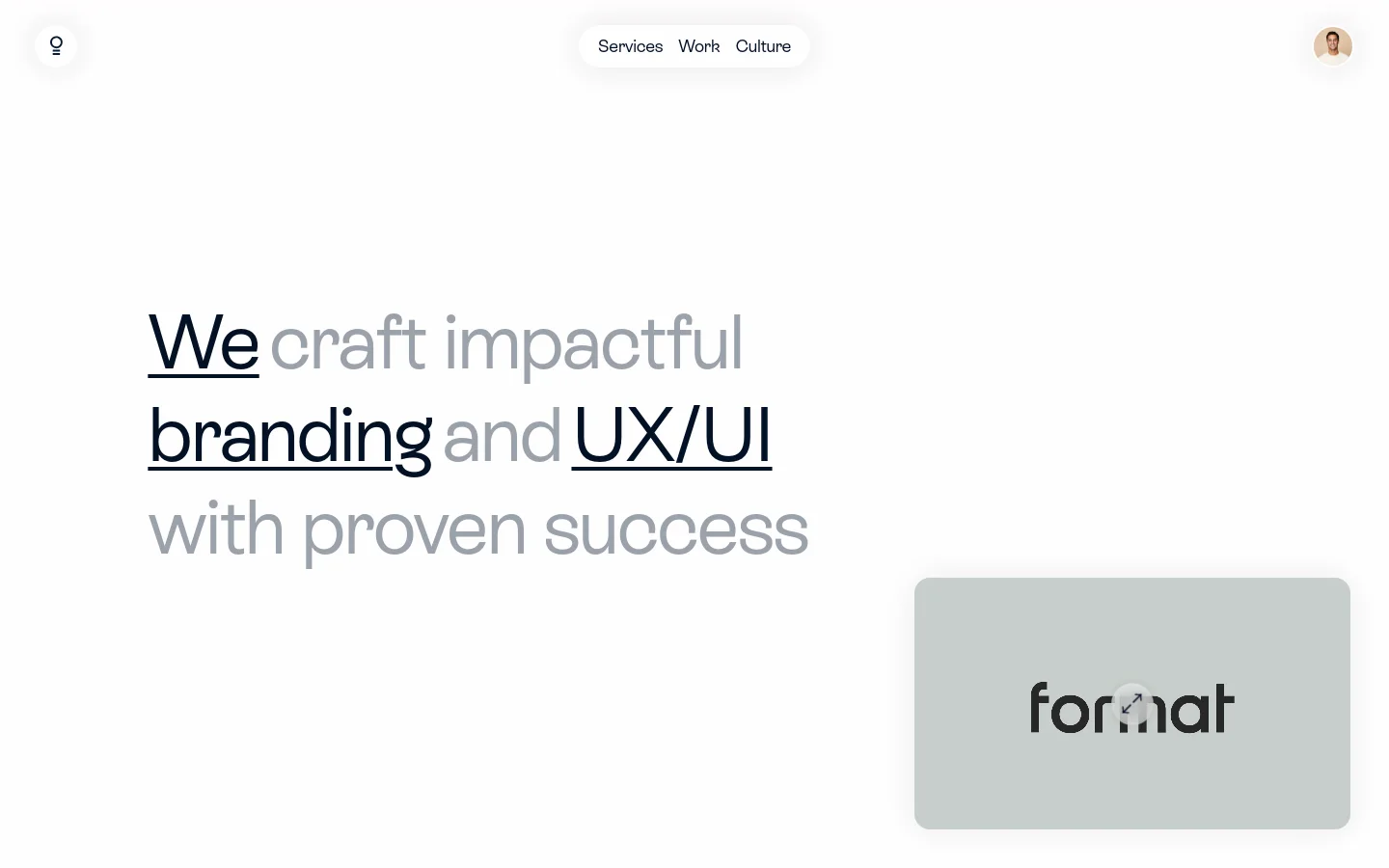 Services Work Culture

We craft impactful branding and UX/UI with proven success

format